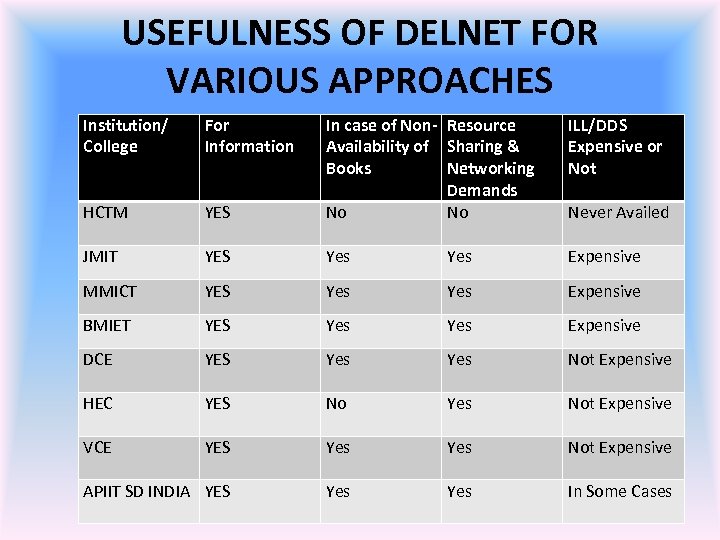 USEFULNESS OF DELNET FOR VARIOUS APPROACHES

| Institution/ College | For Information | In case of Non-Availability of Books | Resource Sharing & Networking Demands | ILL/DDS Expensive or Not |
|---|---|---|---|---|
| HCTM | YES | No | No | Never Availed |
| JMIT | YES | Yes | Yes | Expensive |
| MMICT | YES | Yes | Yes | Expensive |
| BMIET | YES | Yes | Yes | Expensive |
| DCE | YES | Yes | Yes | Not Expensive |
| HEC | YES | No | Yes | Not Expensive |
| VCE | YES | Yes | Yes | Not Expensive |
| APIIT SD INDIA | YES | Yes | Yes | In Some Cases |